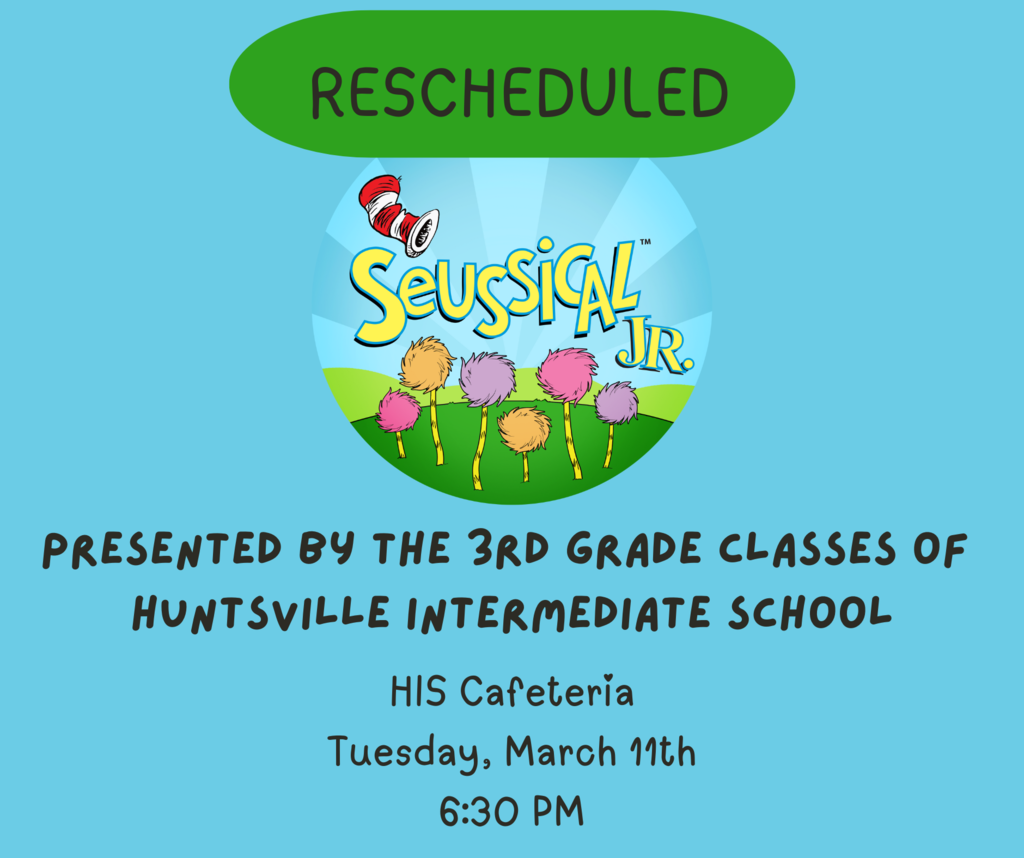 RESCHEDULED

SEUSSICAL™ JR.

PRESENTED BY THE 3RD GRADE CLASSES OF HUNTSVILLE INTERMEDIATE SCHOOL

HIS Cafeteria
Tuesday, March 11th
6:30 PM